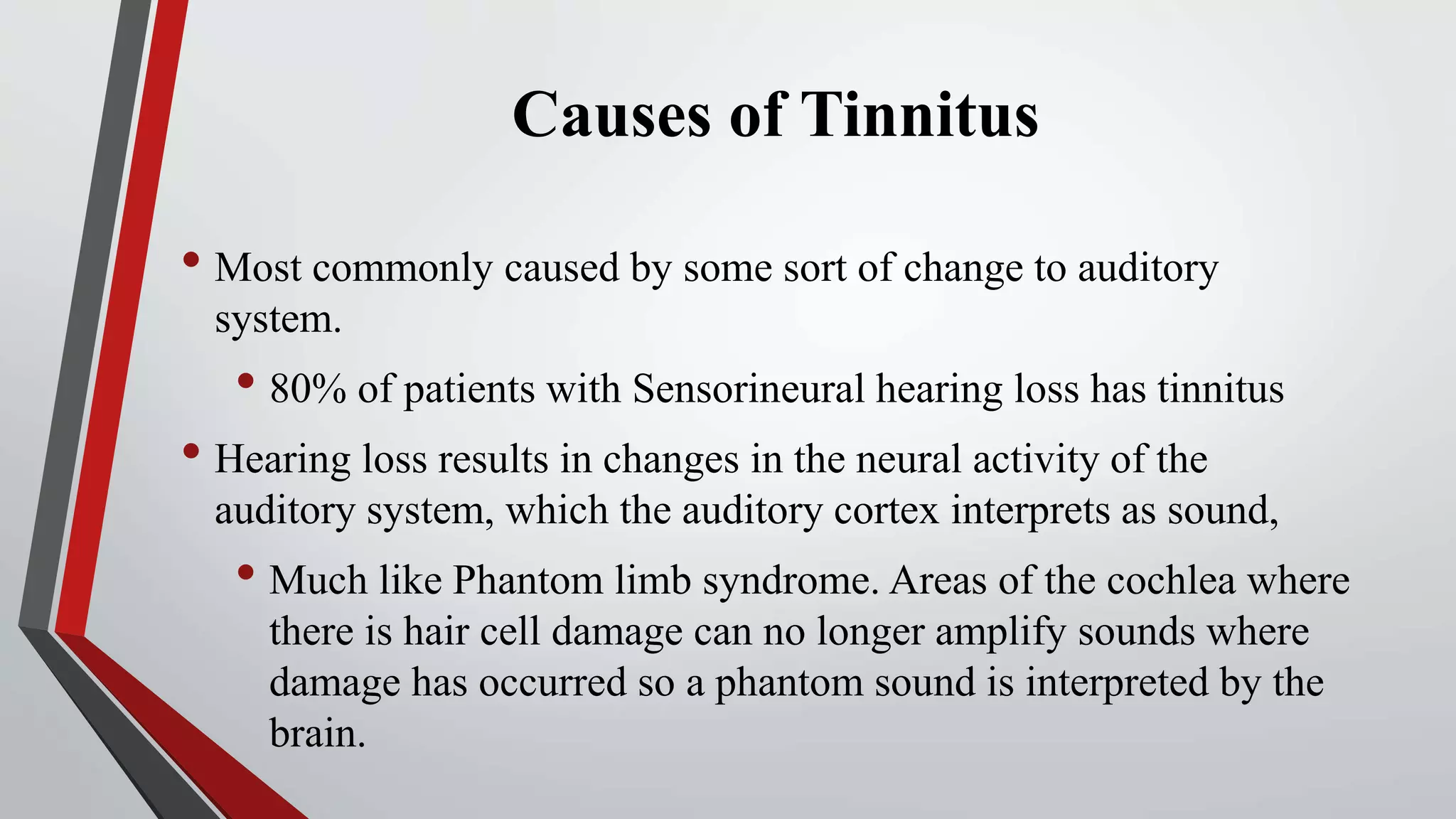 Causes of Tinnitus

• Most commonly caused by some sort of change to auditory system.
  • 80% of patients with Sensorineural hearing loss has tinnitus
• Hearing loss results in changes in the neural activity of the auditory system, which the auditory cortex interprets as sound,
  • Much like Phantom limb syndrome. Areas of the cochlea where there is hair cell damage can no longer amplify sounds where damage has occurred so a phantom sound is interpreted by the brain.